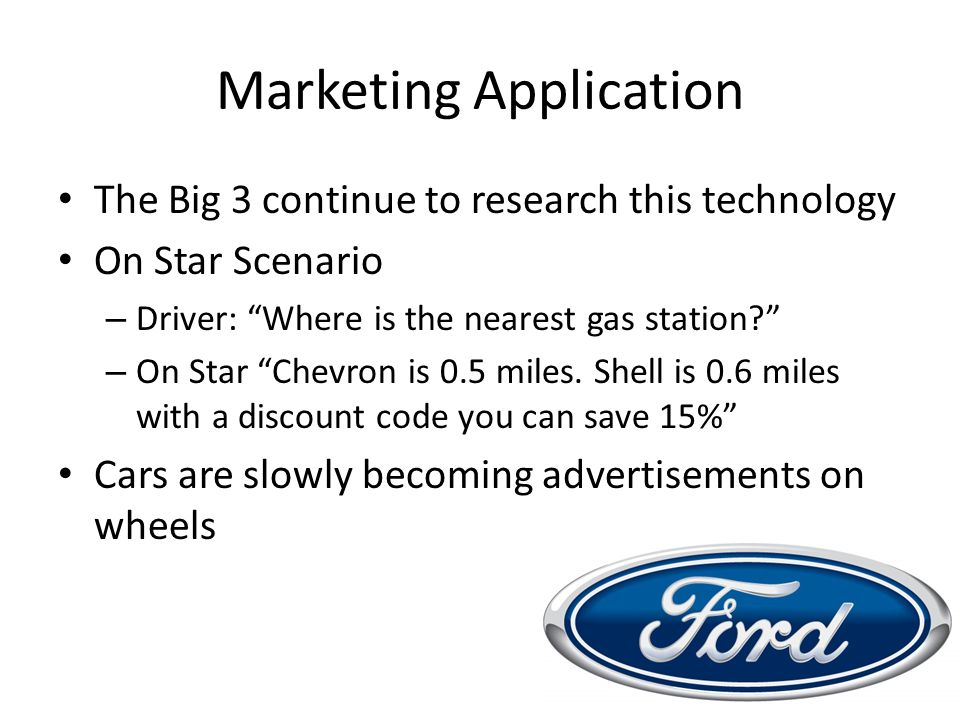 Marketing Application

• The Big 3 continue to research this technology
• On Star Scenario
– Driver: “Where is the nearest gas station?”
– On Star “Chevron is 0.5 miles. Shell is 0.6 miles with a discount code you can save 15%”
• Cars are slowly becoming advertisements on wheels

Ford